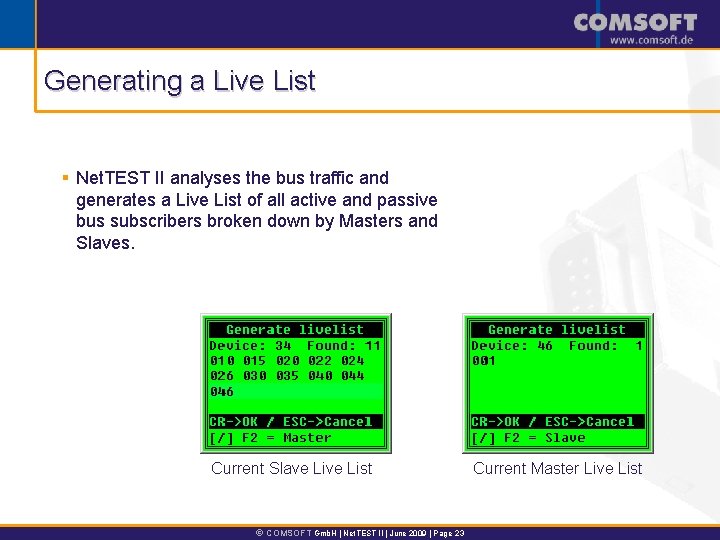 COMSOFT
www.comsoft.de

Generating a Live List

▪ NetTEST II analyses the bus traffic and generates a Live List of all active and passive bus subscribers broken down by Masters and Slaves.

Generate livelist
Device: 34 Found: 11
010 015 020 022 024
026 030 035 040 044
046
CR->OK / ESC->Cancel
[/] F2 = Master

Current Slave Live List

Generate livelist
Device: 46 Found: 1
001
CR->OK / ESC->Cancel
[/] F2 = Slave

Current Master Live List

© COMSOFT GmbH | NetTEST II | June 2009 | Page 23